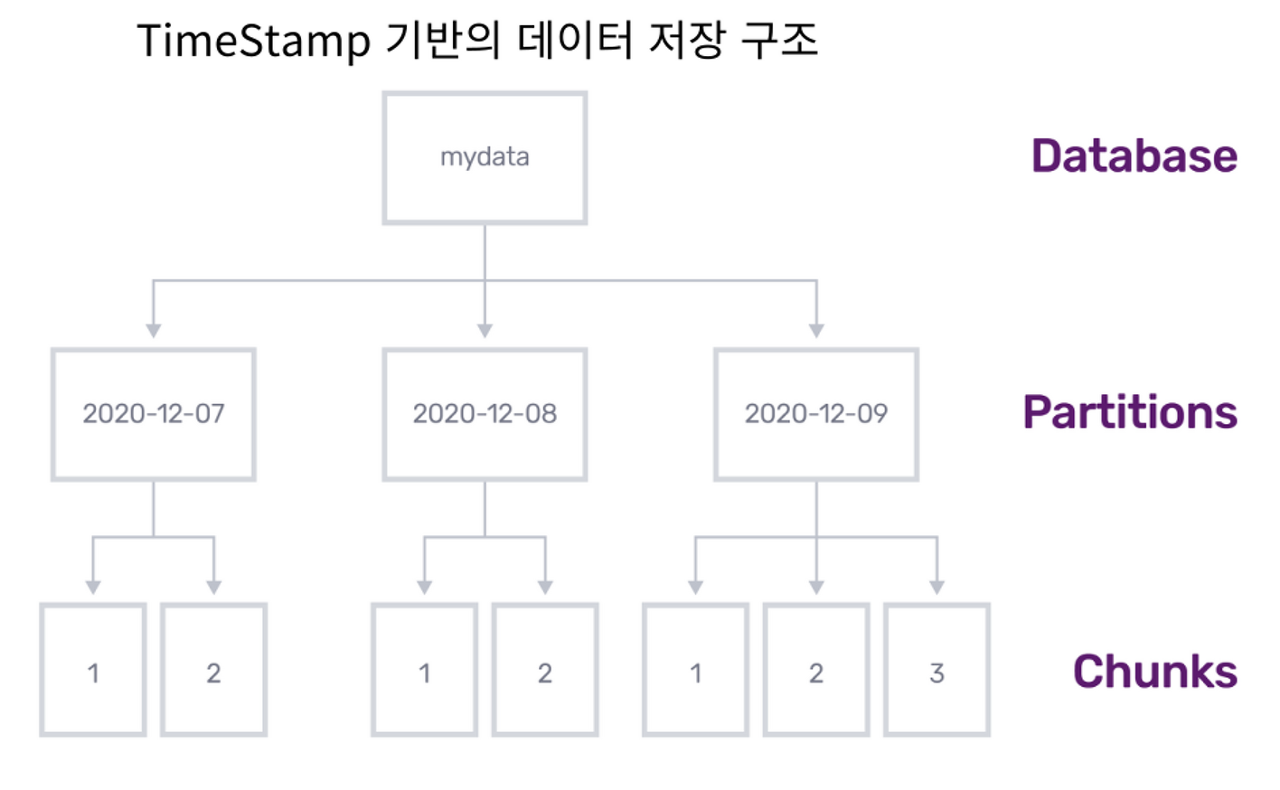 TimeStamp 기반의 데이터 저장 구조

mydata

Database

2020-12-07

2020-12-08

2020-12-09

Partitions

1

2

1

2

1

2

3

Chunks